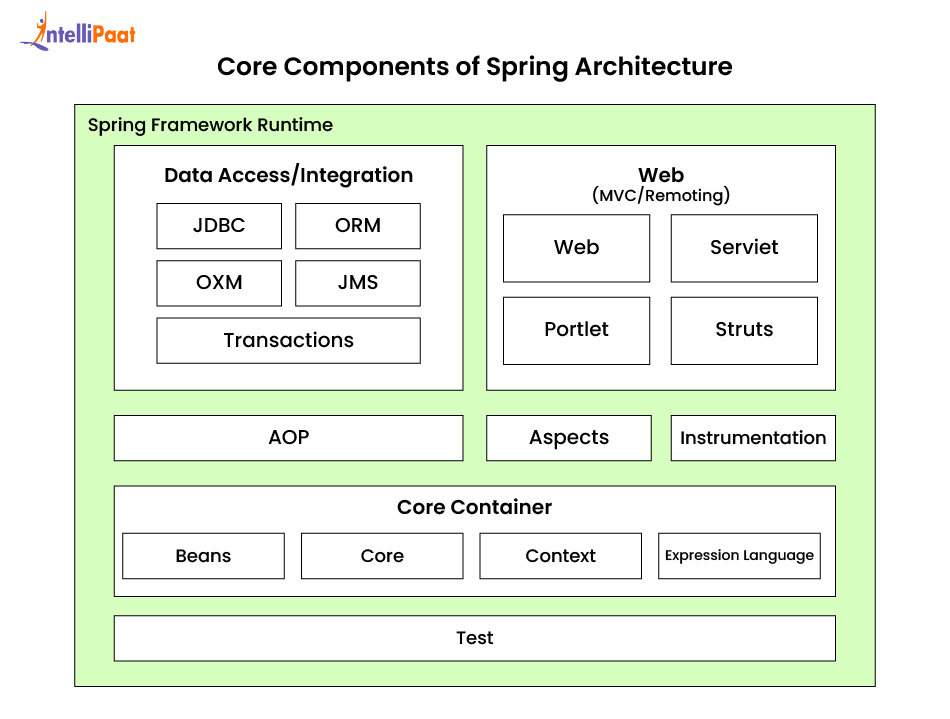 IntelliPaat

Core Components of Spring Architecture

Spring Framework Runtime

Data Access/Integration

JDBC

ORM

OXM

JMS

Transactions

Web
(MVC/Remoting)

Web

Serviet

Portlet

Struts

AOP

Aspects

Instrumentation

Core Container

Beans

Core

Context

Expression Language

Test